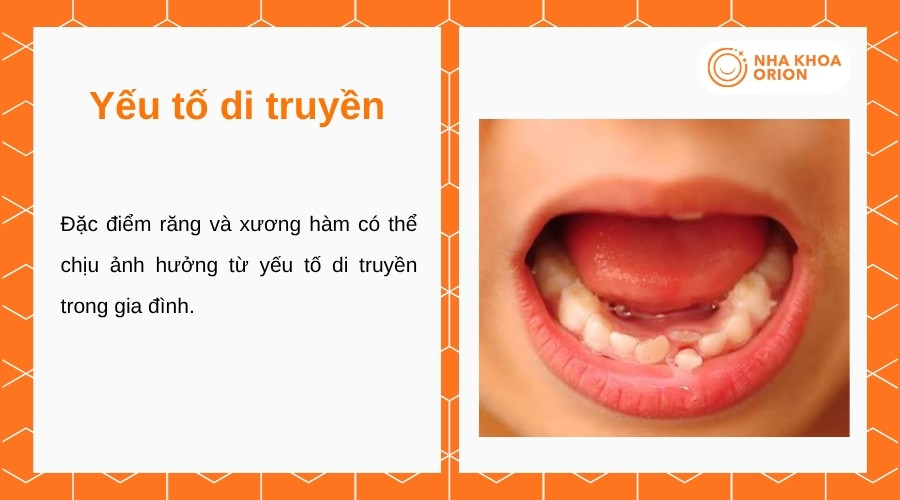 Yếu tố di truyền

Đặc điểm răng và xương hàm có thể chịu ảnh hưởng từ yếu tố di truyền trong gia đình.

NHA KHOA ORION